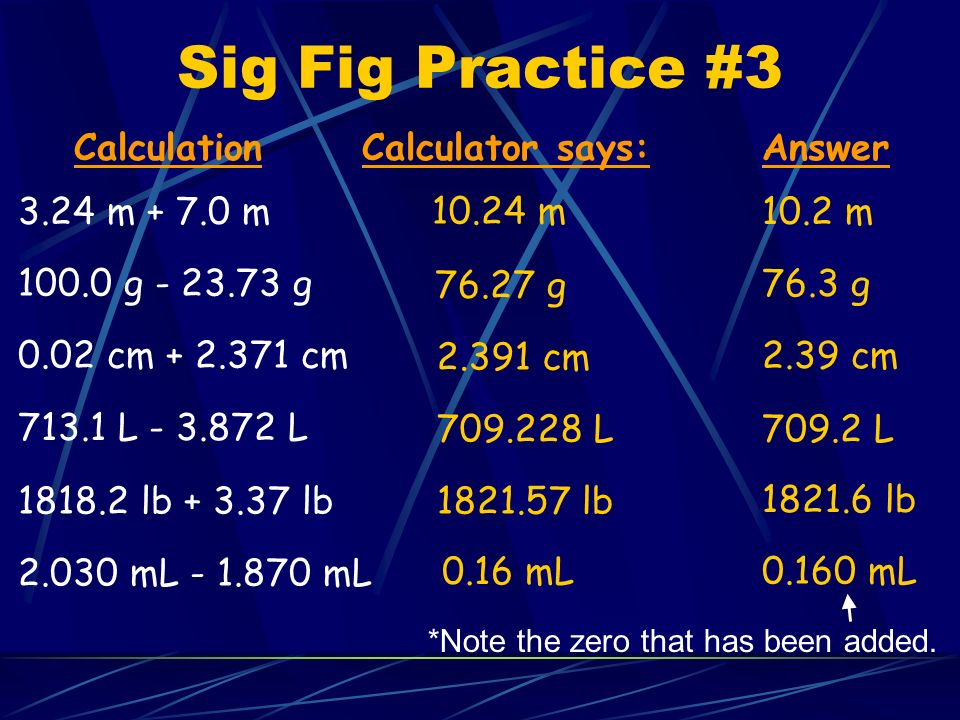 Sig Fig Practice #3

| Calculation | Calculator says: | Answer |
|---|---|---|
| 3.24 m + 7.0 m | 10.24 m | 10.2 m |
| 100.0 g - 23.73 g | 76.27 g | 76.3 g |
| 0.02 cm + 2.371 cm | 2.391 cm | 2.39 cm |
| 713.1 L - 3.872 L | 709.228 L | 709.2 L |
| 1818.2 lb + 3.37 lb | 1821.57 lb | 1821.6 lb |
| 2.030 mL - 1.870 mL | 0.16 mL | 0.160 mL |

*Note the zero that has been added.